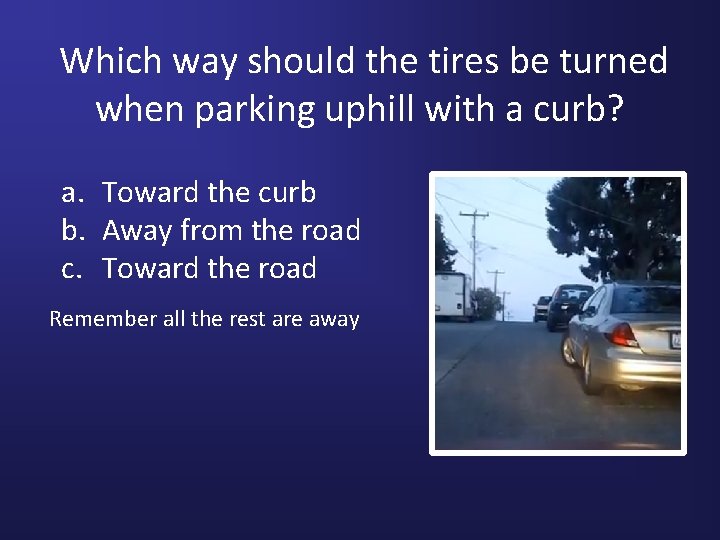 Which way should the tires be turned when parking uphill with a curb?

a. Toward the curb
b. Away from the road
c. Toward the road

Remember all the rest are away